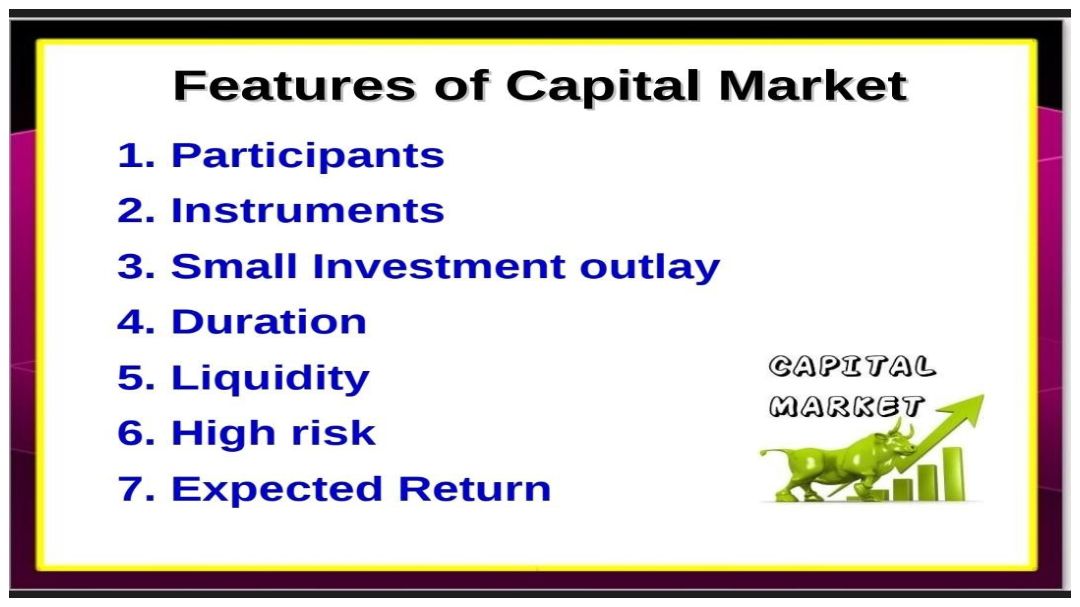 Features of Capital Market

1. Participants
2. Instruments
3. Small Investment outlay
4. Duration
5. Liquidity
6. High risk
7. Expected Return

CAPITAL MARKET